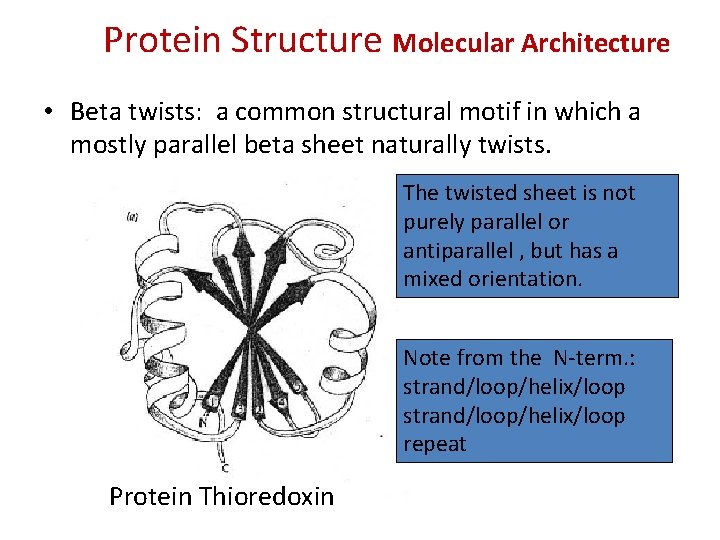 Protein Structure Molecular Architecture

• Beta twists: a common structural motif in which a mostly parallel beta sheet naturally twists.

(a)

N

C

Protein Thioredoxin

The twisted sheet is not purely parallel or antiparallel , but has a mixed orientation.

Note from the N-term.:
strand/loop/helix/loop
strand/loop/helix/loop
repeat